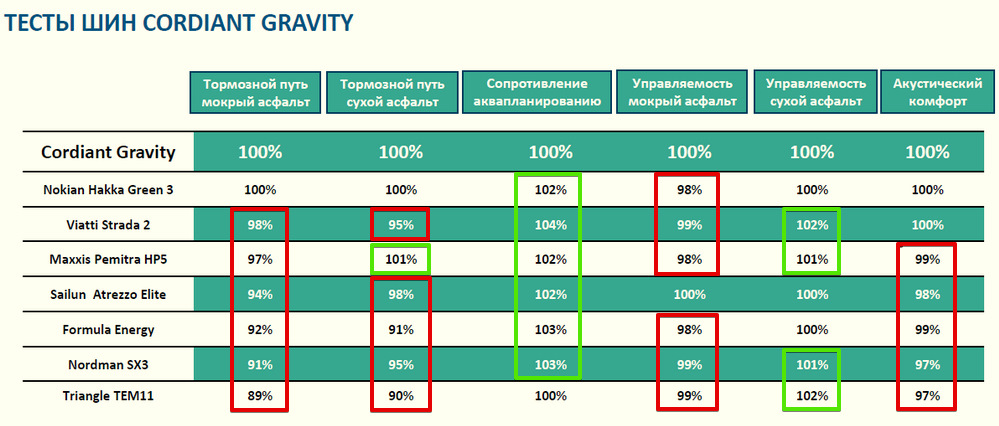 ТЕСТЫ ШИН CORDIANT GRAVITY

| | Тормозной путь мокрый асфальт | Тормозной путь сухой асфальт | Сопротивление аквапланированию | Управляемость мокрый асфальт | Управляемость сухой асфальт | Акустический комфорт |
|---|---|---|---|---|---|---|
| Cordiant Gravity | 100% | 100% | 100% | 100% | 100% | 100% |
| Nokian Hakka Green 3 | 100% | 100% | 102% | 98% | 100% | 100% |
| Viatti Strada 2 | 98% | 95% | 104% | 99% | 102% | 100% |
| Maxxis Pemitra HP5 | 97% | 101% | 102% | 98% | 101% | 99% |
| Sailun Atrezzo Elite | 94% | 98% | 102% | 100% | 100% | 98% |
| Formula Energy | 92% | 91% | 103% | 98% | 100% | 99% |
| Nordman SX3 | 91% | 95% | 103% | 99% | 101% | 97% |
| Triangle TEM11 | 89% | 90% | 100% | 99% | 102% | 97% |